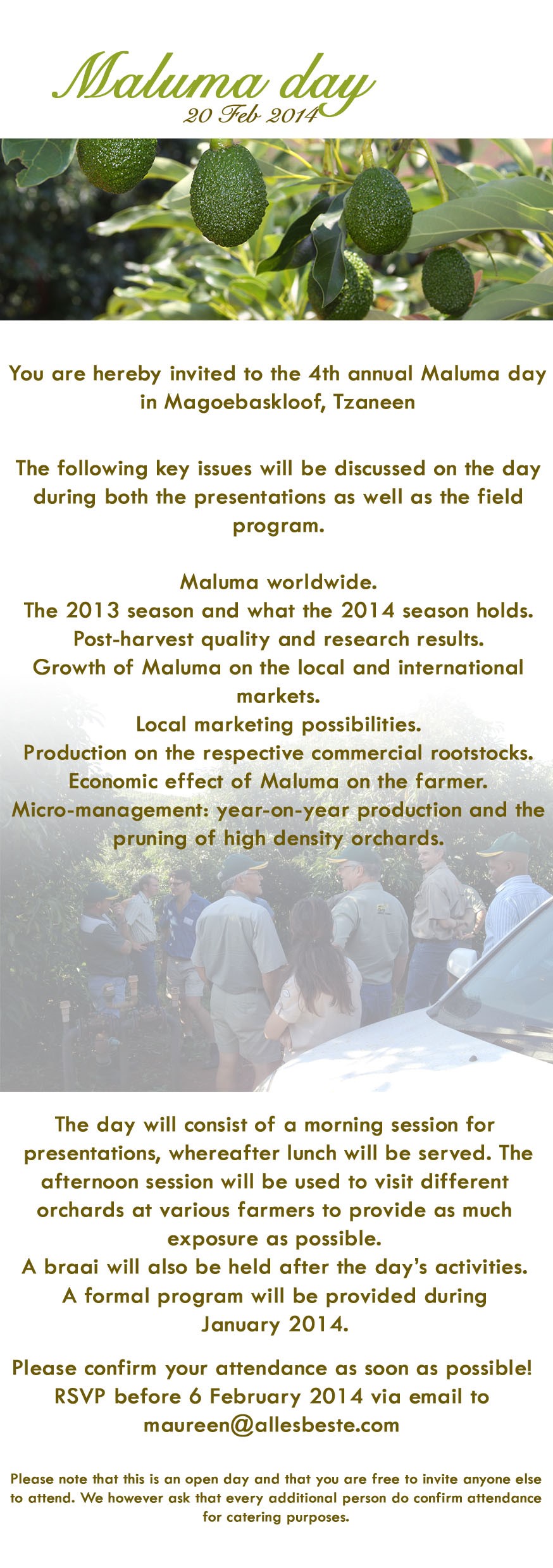 Maluma day
20 Feb 2014

You are hereby invited to the 4th annual Maluma day in Magoebaskloof, Tzaneen

The following key issues will be discussed on the day during both the presentations as well as the field program.

Maluma worldwide.
The 2013 season and what the 2014 season holds.
Post-harvest quality and research results.
Growth of Maluma on the local and international markets.
Local marketing possibilities.
Production on the respective commercial rootstocks.
Economic effect of Maluma on the farmer.
Micro-management: year-on-year production and the pruning of high density orchards.

The day will consist of a morning session for presentations, whereafter lunch will be served. The afternoon session will be used to visit different orchards at various farmers to provide as much exposure as possible.
A braai will also be held after the day's activities.
A formal program will be provided during January 2014.

Please confirm your attendance as soon as possible!
RSVP before 6 February 2014 via email to maureen@allesbeste.com

Please note that this is an open day and that you are free to invite anyone else to attend. We however ask that every additional person do confirm attendance for catering purposes.